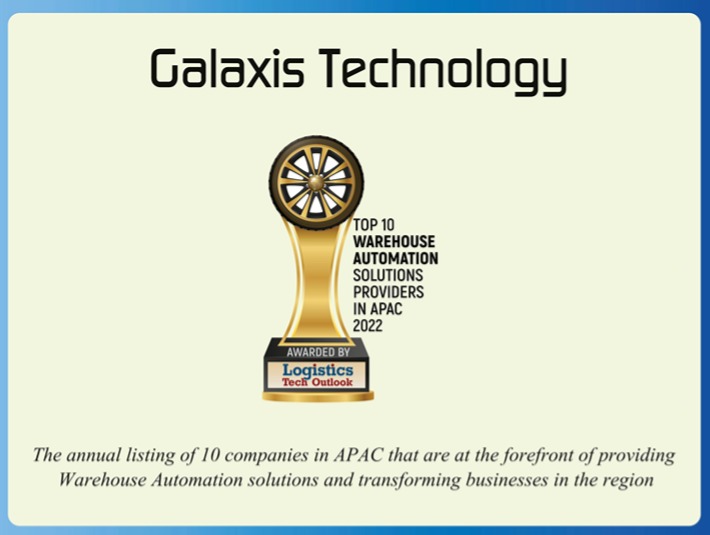 Galaxis Technology

TOP 10
WAREHOUSE
AUTOMATION
SOLUTIONS
PROVIDERS
IN APAC
2022

AWARDED BY
Logistics
Tech Outlook

The annual listing of 10 companies in APAC that are at the forefront of providing Warehouse Automation solutions and transforming businesses in the region